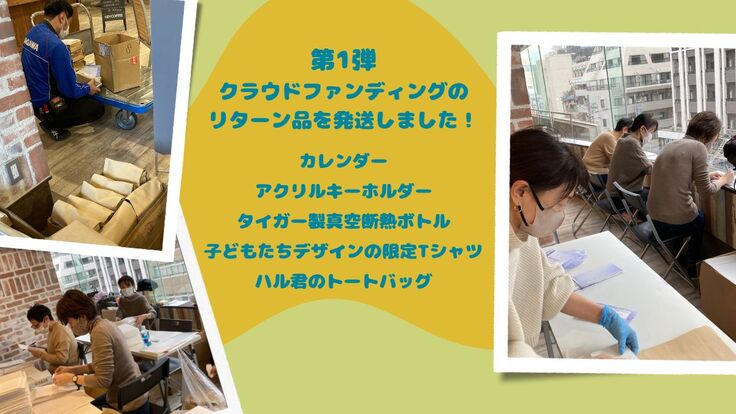 第1弾
クラウドファンディングの
リターン品を発送しました！

カレンダー
アクリルキーホルダー
タイガー製真空断熱ボトル
子どもたちデザインの限定Tシャツ
ハル君のトートバッグ